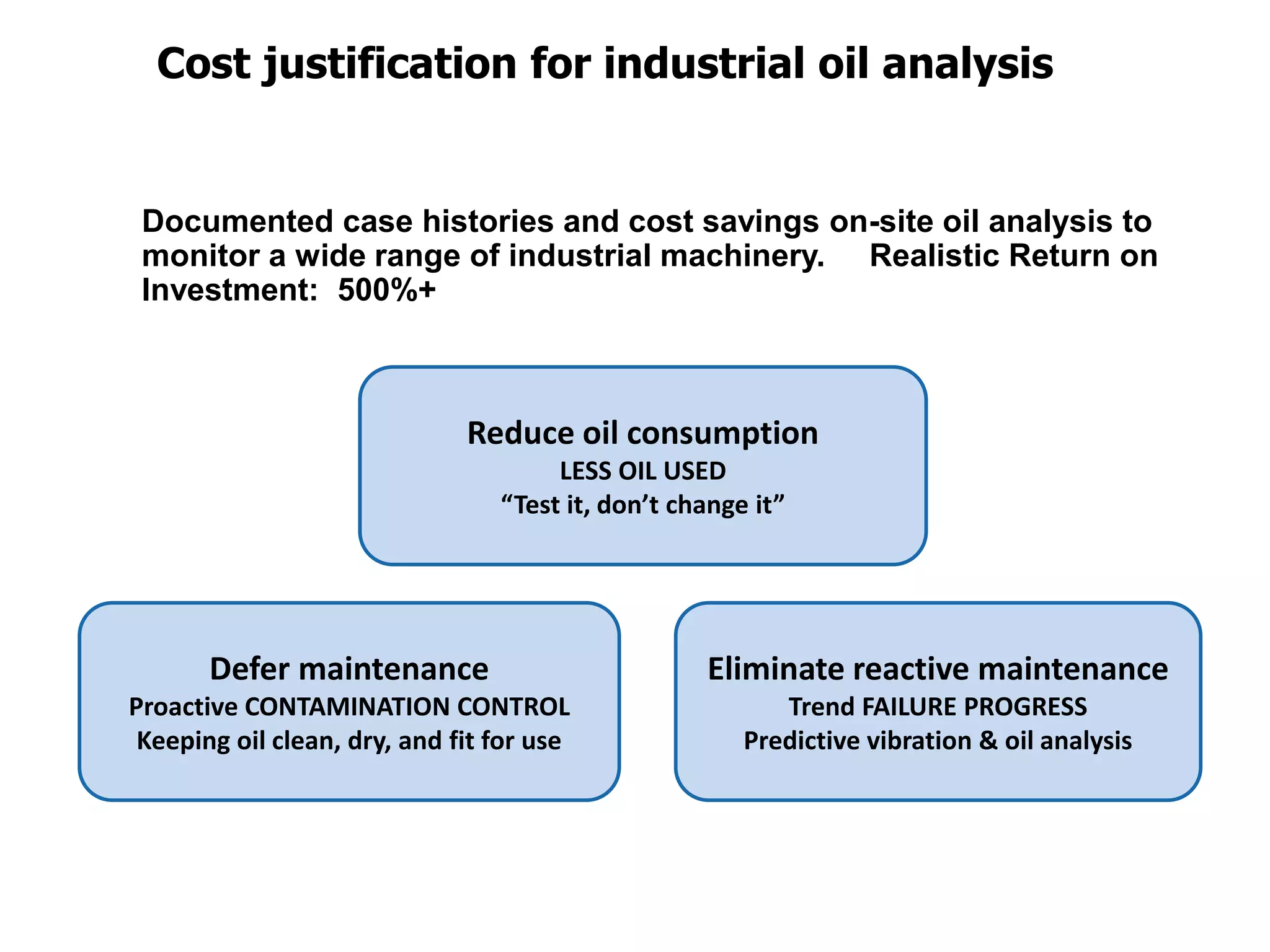 Cost justification for industrial oil analysis

Documented case histories and cost savings on-site oil analysis to monitor a wide range of industrial machinery. Realistic Return on Investment: 500%+

Reduce oil consumption
LESS OIL USED
“Test it, don’t change it”

Defer maintenance
Proactive CONTAMINATION CONTROL
Keeping oil clean, dry, and fit for use

Eliminate reactive maintenance
Trend FAILURE PROGRESS
Predictive vibration & oil analysis